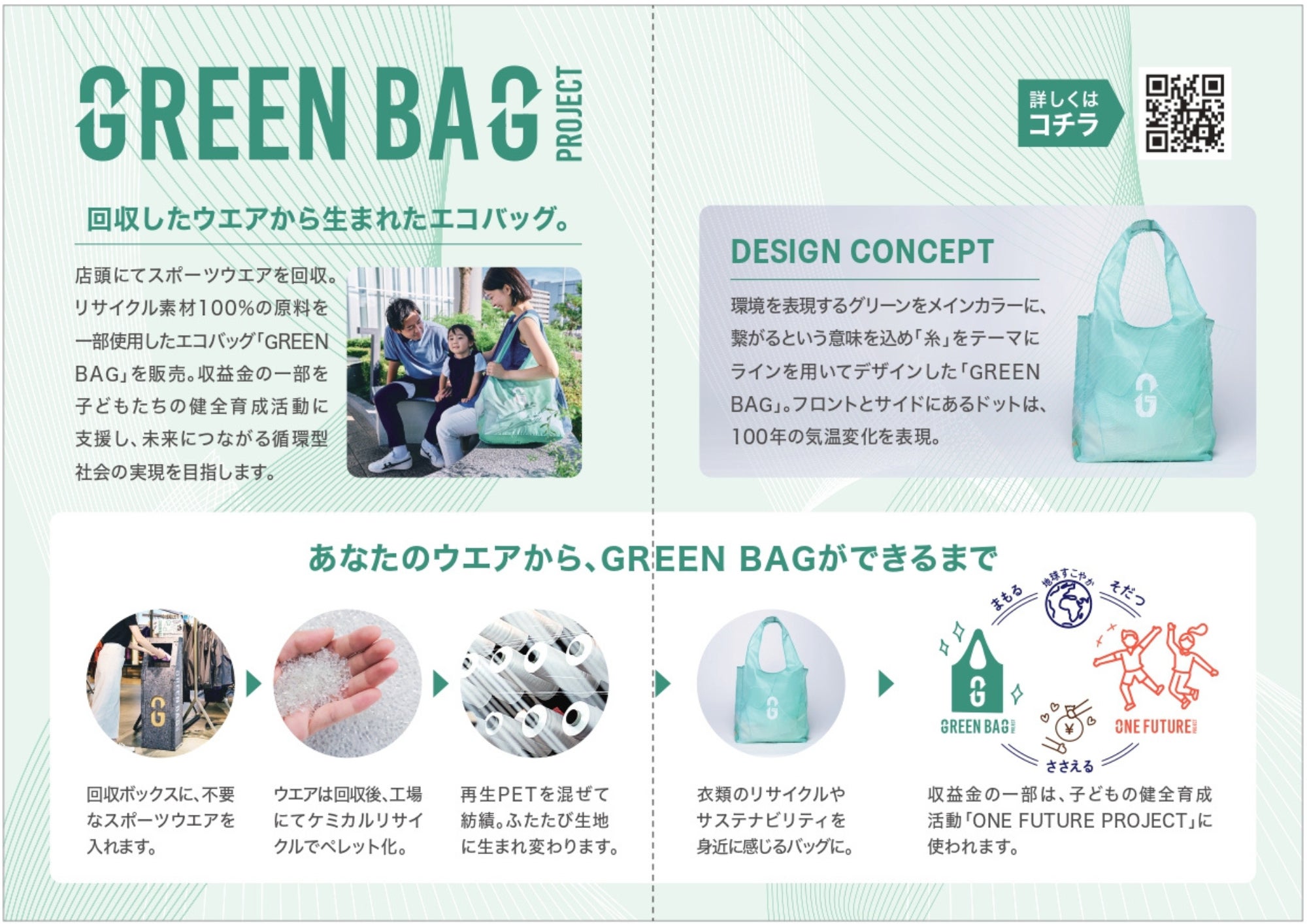 GREEN BAG PROJECT

詳しくは
コチラ

回収したウエアから生まれたエコバッグ。

店頭にてスポーツウエアを回収。リサイクル素材100%の原料を一部使用したエコバッグ「GREEN BAG」を販売。収益金の一部を子どもたちの健全育成活動に支援し、未来につながる循環型社会の実現を目指します。

DESIGN CONCEPT

環境を表現するグリーンをメインカラーに、繋がるという意味を込め「糸」をテーマにラインを用いてデザインした「GREEN BAG」。フロントとサイドにあるドットは、100年の気温変化を表現。

あなたのウエアから、GREEN BAGができるまで

回収ボックスに、不要なスポーツウエアを入れます。

ウエアは回収後、工場にてケミカルリサイクルでペレット化。

再生PETを混ぜて紡績。ふたたび生地に生まれ変わります。

衣類のリサイクルやサステナビリティを身近に感じるバッグに。

まもる
地球すこやか
そだつ
GREEN BAG PROJECT
ONE FUTURE PROJECT
ささえる

収益金の一部は、子どもの健全育成活動「ONE FUTURE PROJECT」に使われます。